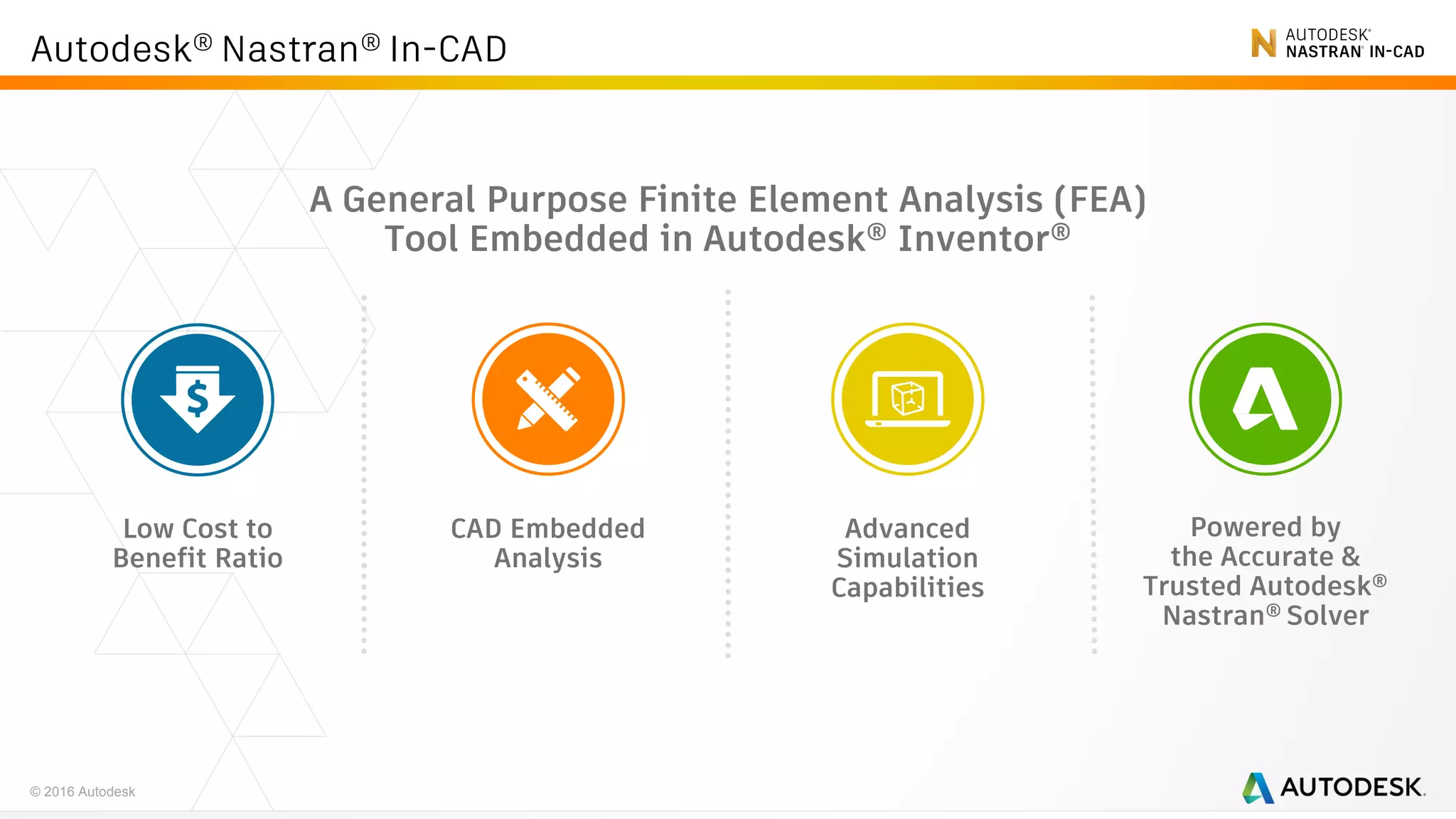 Autodesk® Nastran® In-CAD

AUTODESK® NASTRAN® IN-CAD

A General Purpose Finite Element Analysis (FEA) Tool Embedded in Autodesk® Inventor®

$

Low Cost to Benefit Ratio

CAD Embedded Analysis

Advanced Simulation Capabilities

Powered by the Accurate & Trusted Autodesk® Nastran® Solver

© 2016 Autodesk

AUTODESK.